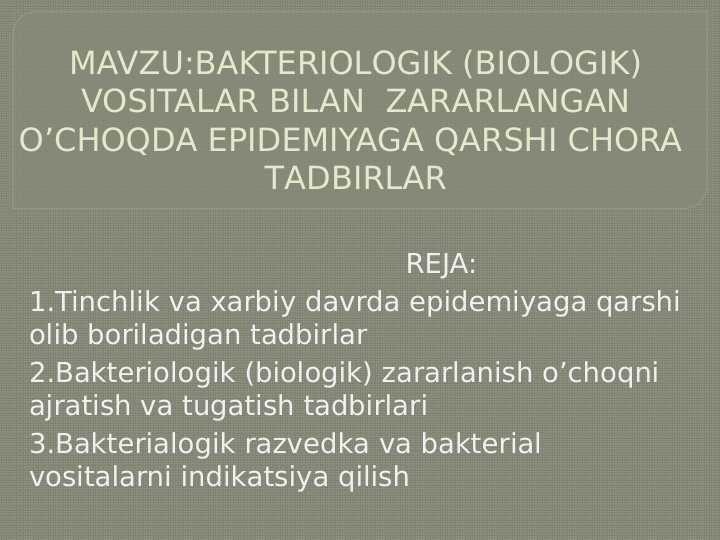 MAVZU:BAKTERIOLOGIK (BIOLOGIK) VOSITALAR BILAN ZARARLANGAN O’CHOQDA EPIDEMIYAGA QARSHI CHORA TADBIRLAR

REJA:

1.Tinchlik va xarbiy davrda epidemiyaga qarshi olib boriladigan tadbirlar

2.Bakteriologik (biologik) zararlanish o’choqni ajratish va tugatish tadbirlari

3.Bakterialogik razvedka va bakterial vositalarni indikatsiya qilish